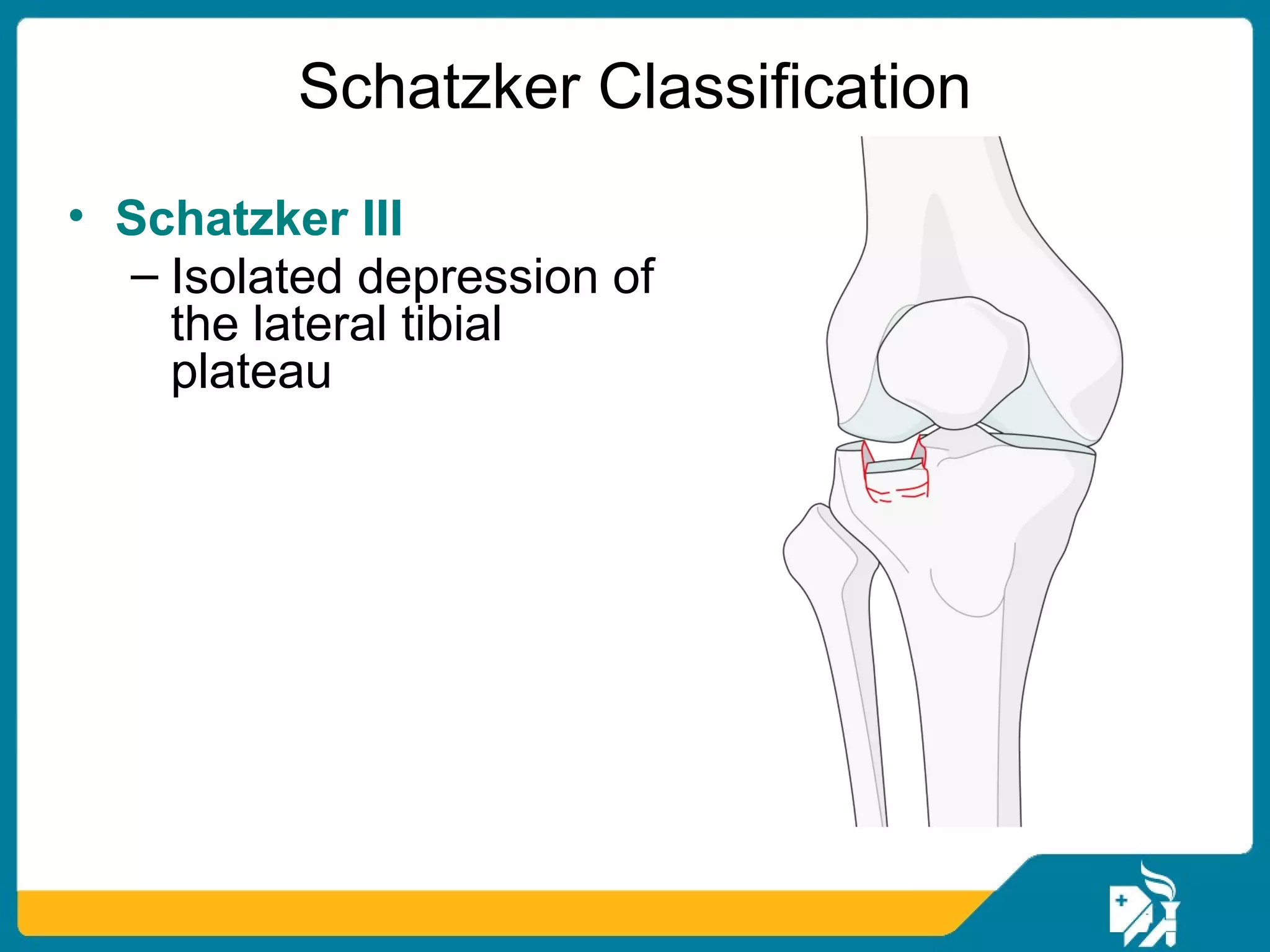 Schatzker Classification

• Schatzker III
– Isolated depression of the lateral tibial plateau